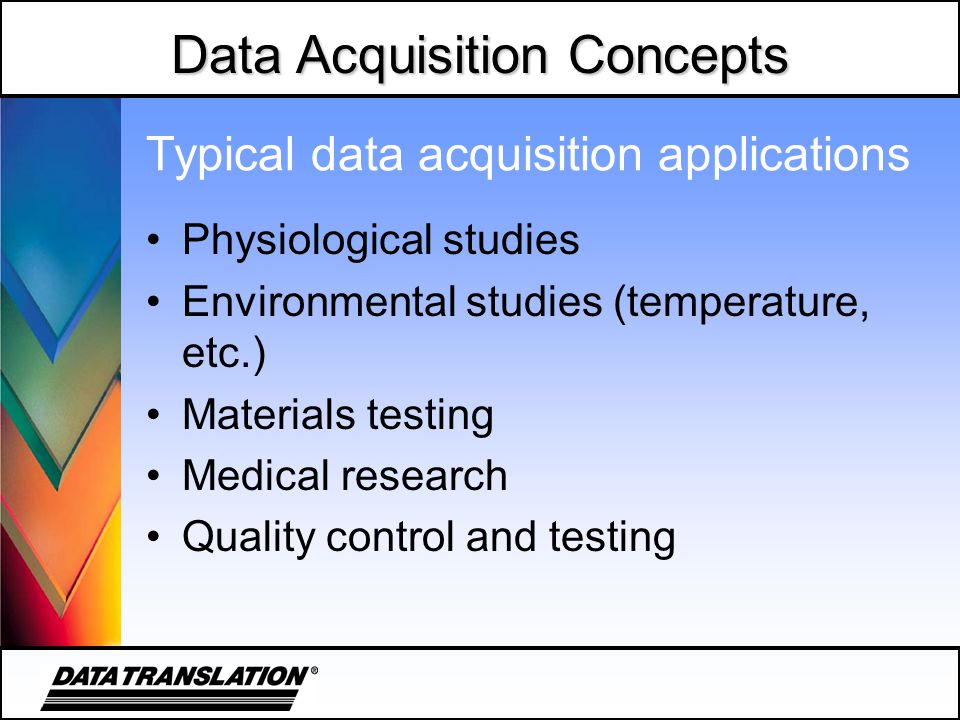 Data Acquisition Concepts

Typical data acquisition applications

• Physiological studies
• Environmental studies (temperature, etc.)
• Materials testing
• Medical research
• Quality control and testing

DATA TRANSLATION®